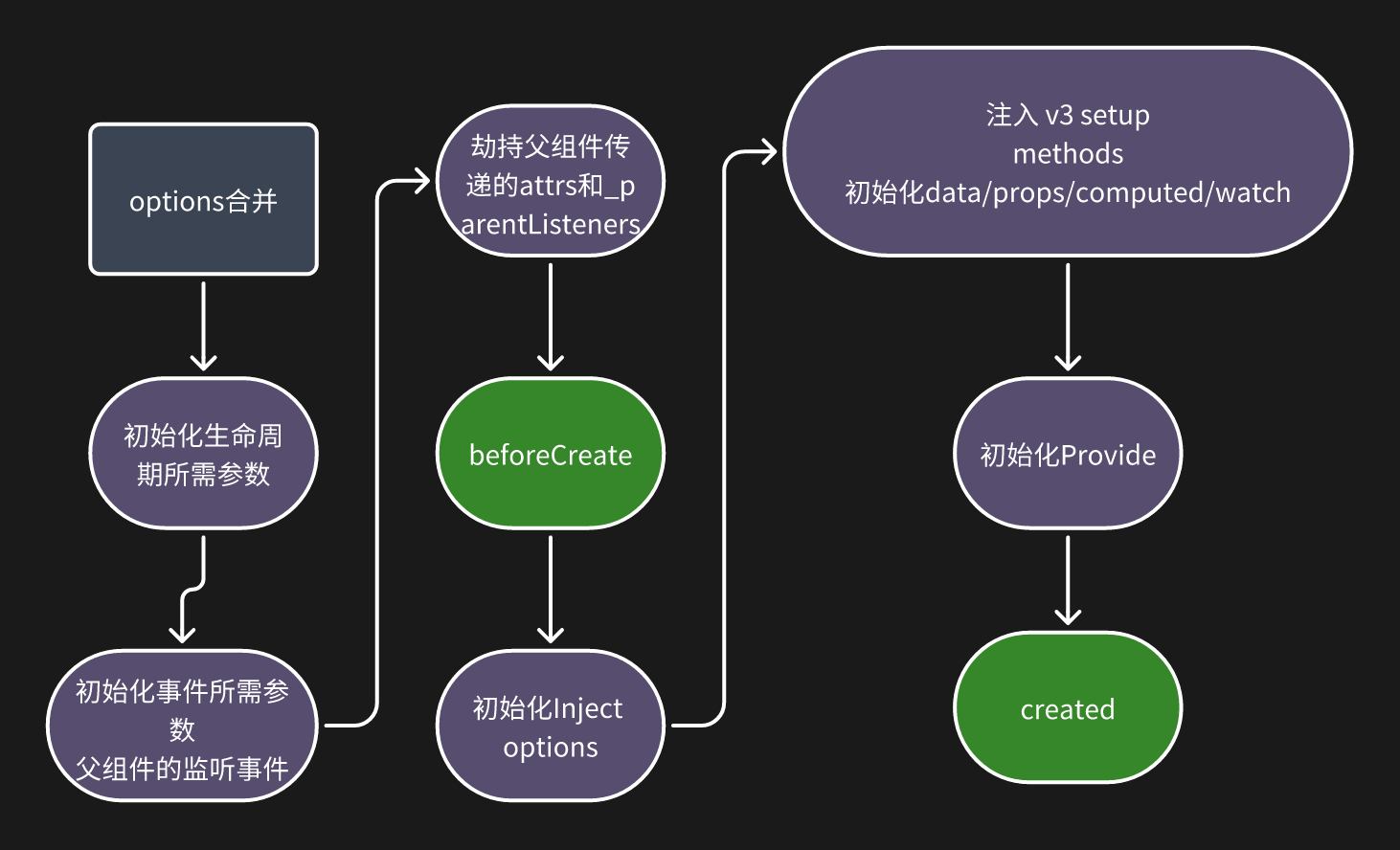 options合并

初始化生命周期所需参数

初始化事件所需参数
父组件的监听事件

劫持父组件传递的attrs和_parentListeners

beforeCreate

初始化Inject options

注入 v3 setup
methods
初始化data/props/computed/watch

初始化Provide

created